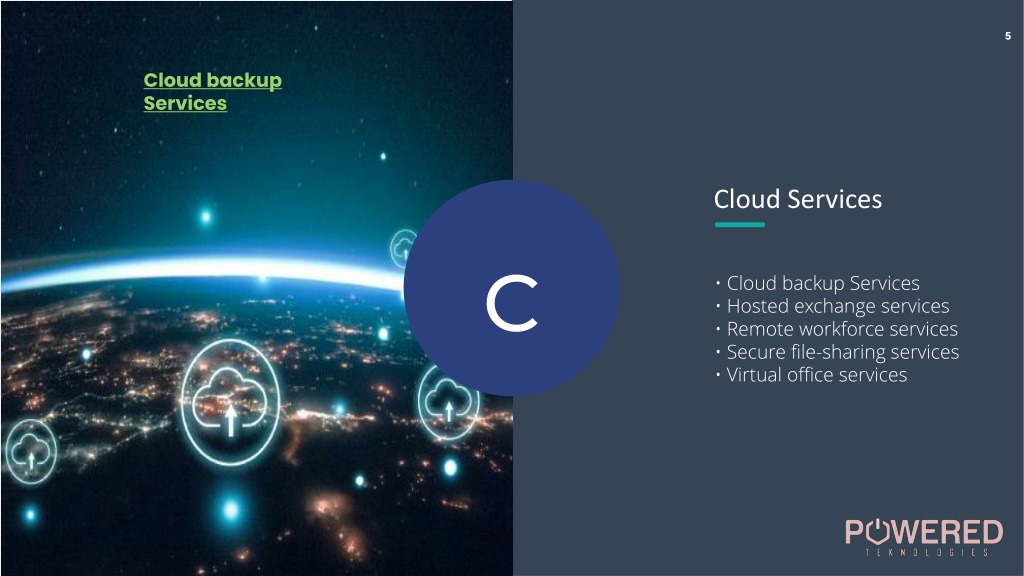 5

Cloud backup Services

C

Cloud Services

• Cloud backup Services
• Hosted exchange services
• Remote workforce services
• Secure file-sharing services
• Virtual office services

POWERED
TEKNOLOGIES